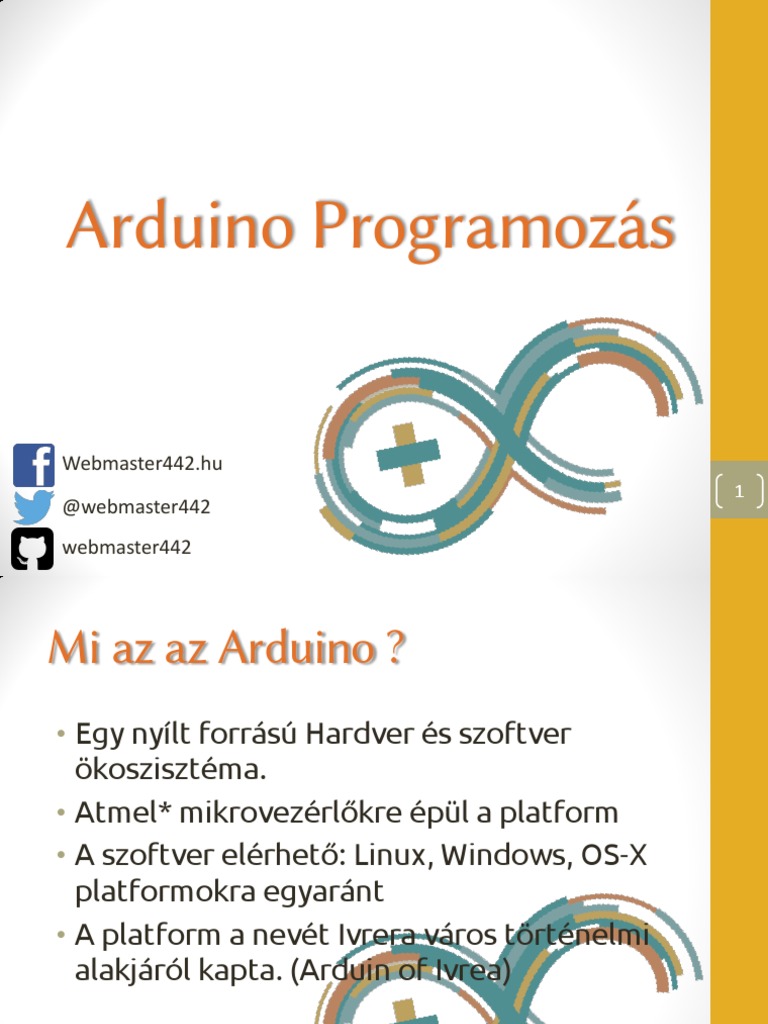 Arduino Programozás

Webmaster442.hu

@webmaster442

webmaster442

1

Mi az az Arduino ?

• Egy nyílt forrású Hardver és szoftver ökoszisztéma.
• Atmel* mikrovezérlőkre épül a platform
• A szoftver elérhető: Linux, Windows, OS-X platformokra egyaránt
• A platform a nevét Ivrera város történelmi alakjáról kapta. (Arduin of Ivrea)